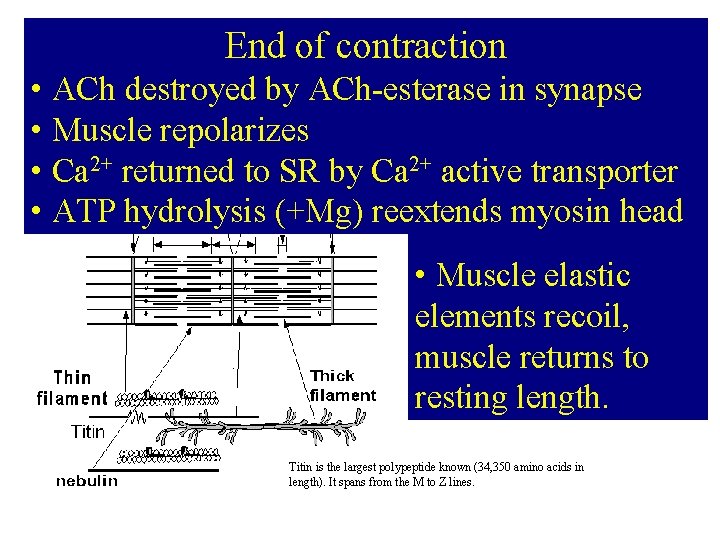 End of contraction

• ACh destroyed by ACh-esterase in synapse
• Muscle repolarizes
• $Ca^{2+}$ returned to SR by $Ca^{2+}$ active transporter
• ATP hydrolysis (+Mg) reextends myosin head

• Muscle elastic elements recoil, muscle returns to resting length.

Thin filament

Thick filament

Titin

nebulin

Titin is the largest polypeptide known (34,350 amino acids in length). It spans from the M to Z lines.